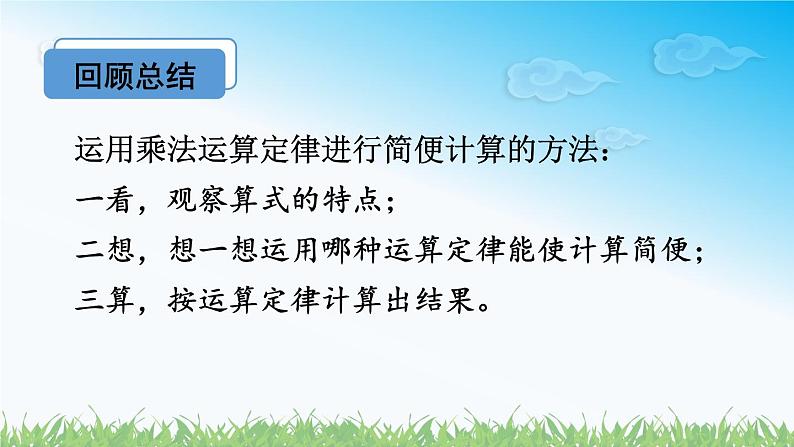 回顾总结

运用乘法运算定律进行简便计算的方法：
一看，观察算式的特点；
二想，想一想运用哪种运算定律能使计算简便；
三算，按运算定律计算出结果。